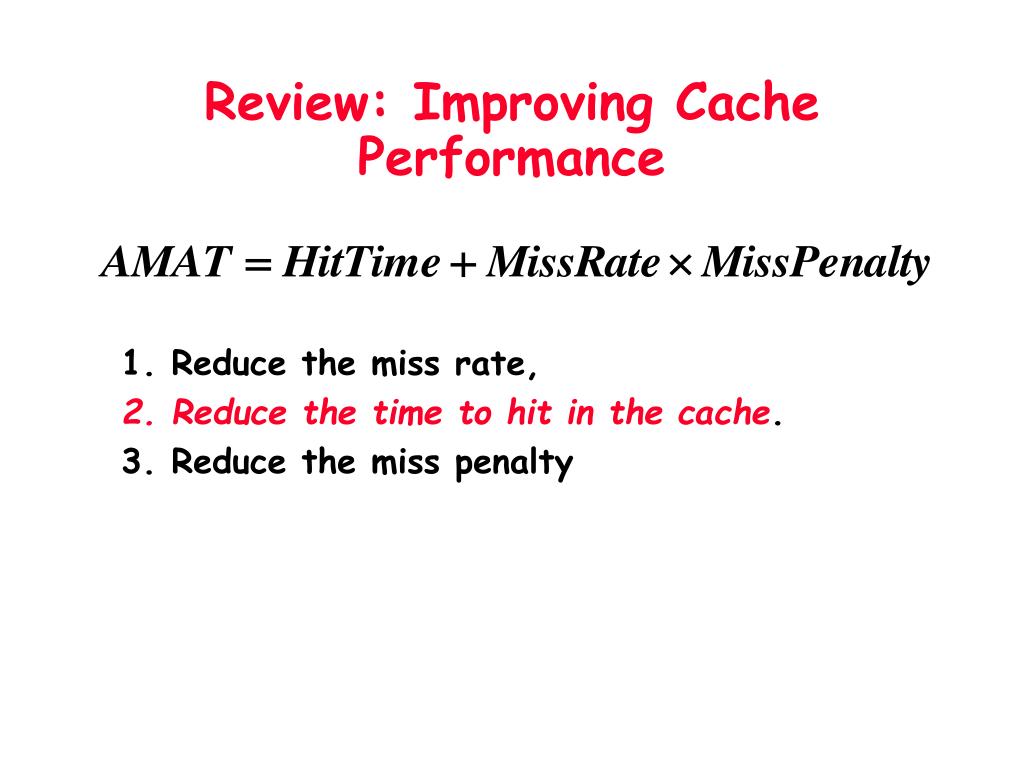 Review: Improving Cache Performance

$AMAT = HitTime + MissRate \times MissPenalty$

1. Reduce the miss rate,
2. Reduce the time to hit in the cache.
3. Reduce the miss penalty